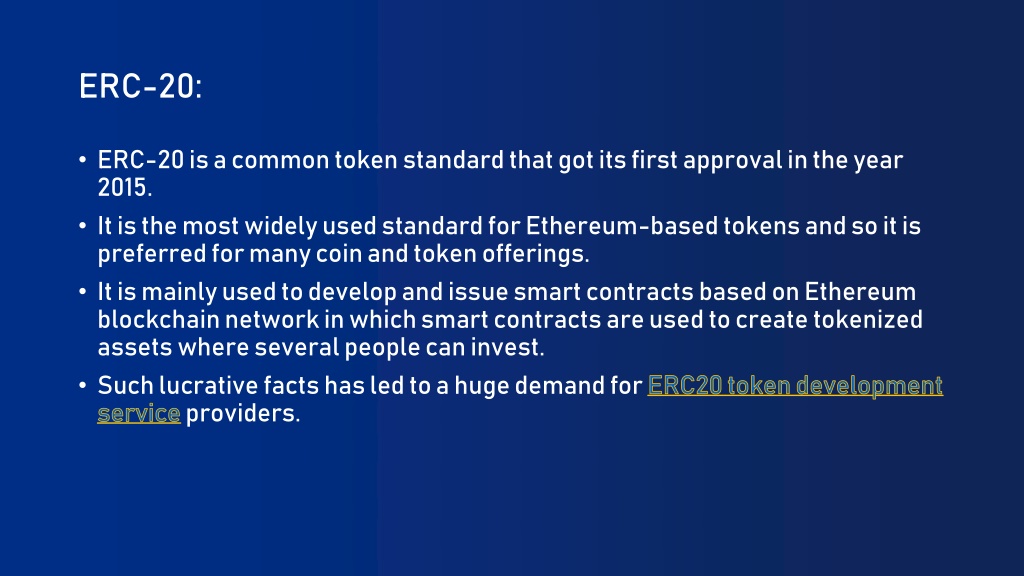 ERC-20:

• ERC-20 is a common token standard that got its first approval in the year 2015.
• It is the most widely used standard for Ethereum-based tokens and so it is preferred for many coin and token offerings.
• It is mainly used to develop and issue smart contracts based on Ethereum blockchain network in which smart contracts are used to create tokenized assets where several people can invest.
• Such lucrative facts has led to a huge demand for ERC20 token development service providers.